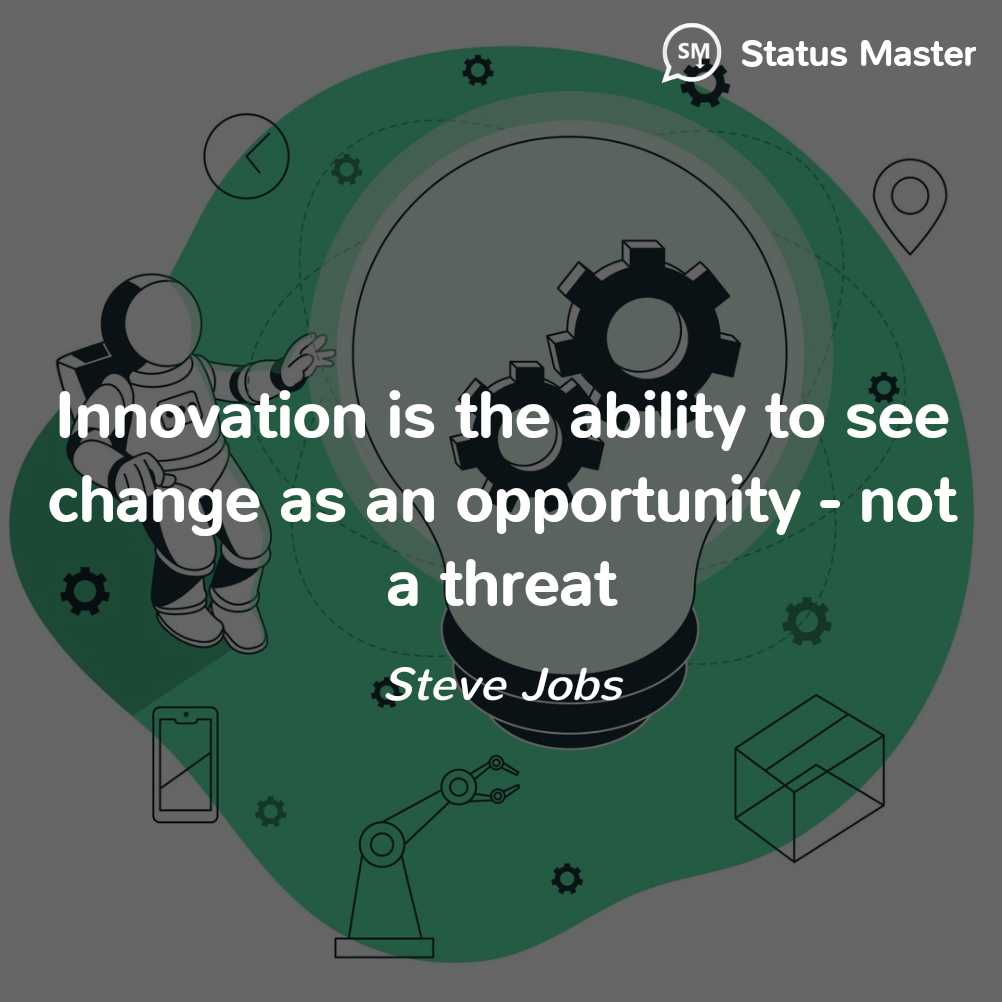 SM Status Master

Innovation is the ability to see change as an opportunity - not a threat

Steve Jobs